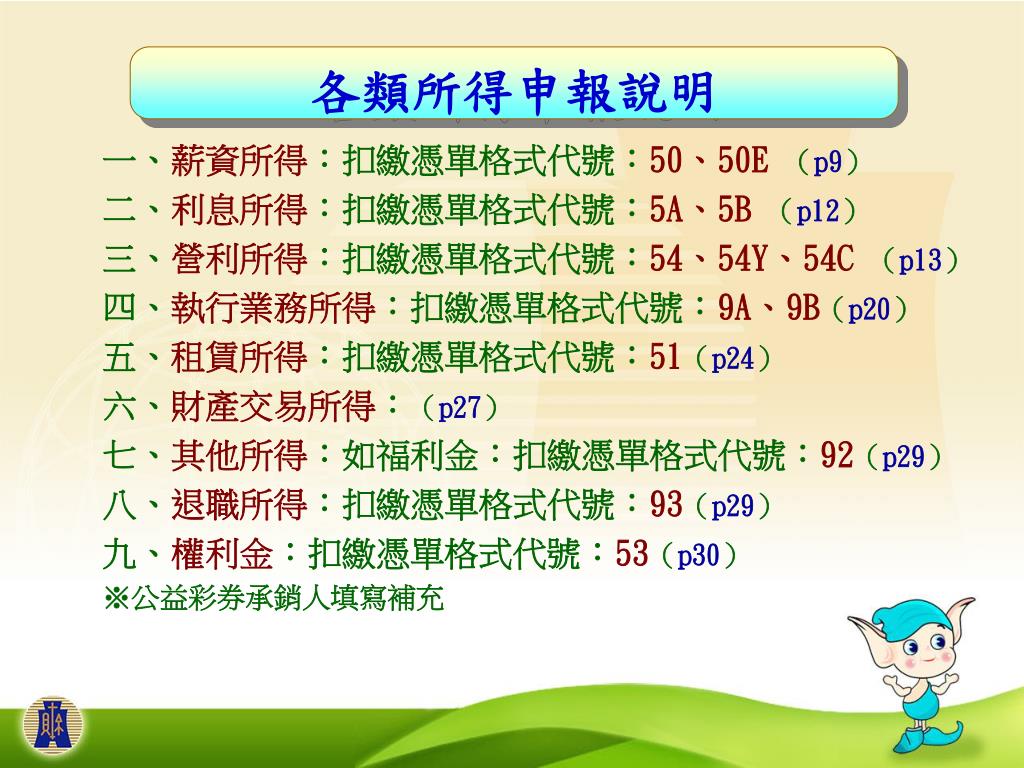 各類所得申報說明

一、薪資所得：扣繳憑單格式代號：50、50E （p9）
二、利息所得：扣繳憑單格式代號：5A、5B （p12）
三、營利所得：扣繳憑單格式代號：54、54Y、54C （p13）
四、執行業務所得：扣繳憑單格式代號：9A、9B（p20）
五、租賃所得：扣繳憑單格式代號：51（p24）
六、財產交易所得：（p27）
七、其他所得：如福利金：扣繳憑單格式代號：92（p29）
八、退職所得：扣繳憑單格式代號：93（p29）
九、權利金：扣繳憑單格式代號：53（p30）
※公益彩券承銷人填寫補充